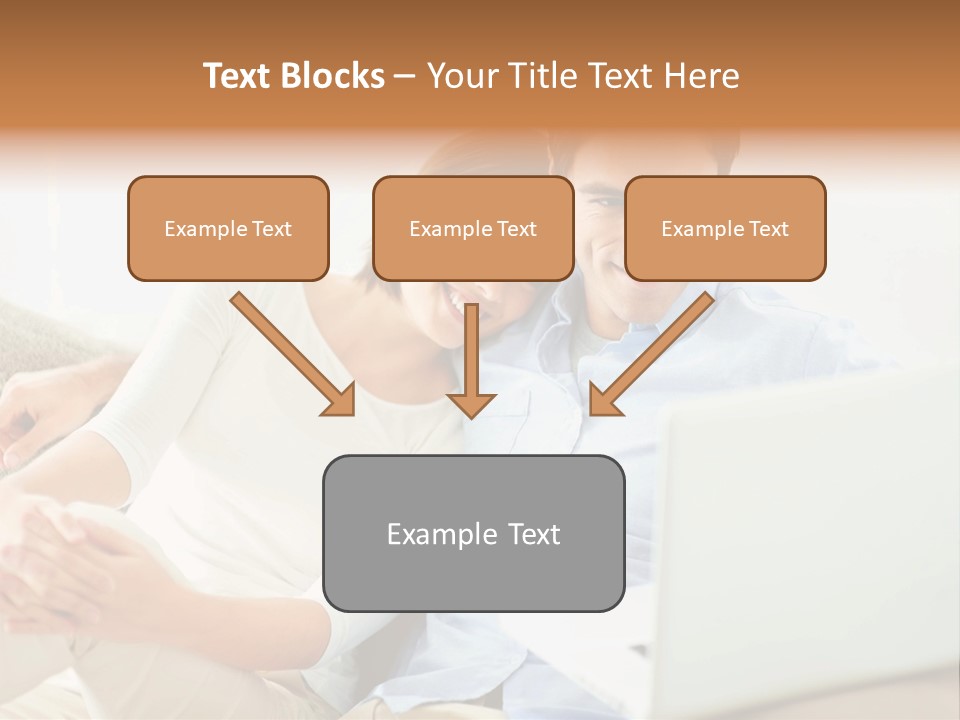 Text Blocks – Your Title Text Here

Example Text

Example Text

Example Text

Example Text